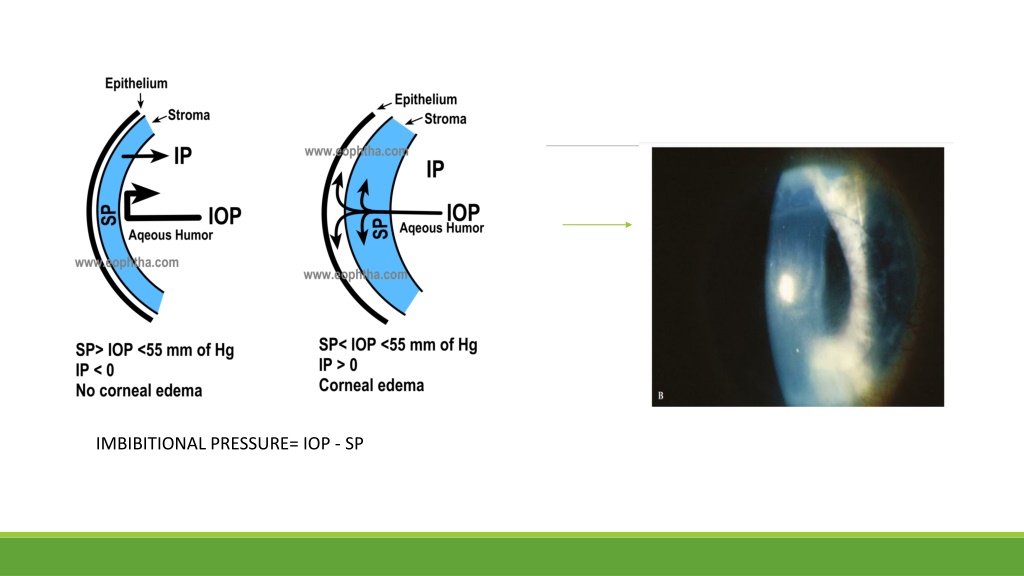 Epithelium
Stroma
IP
SP
IOP
Aqeous Humor
www.eophtha.com

SP> IOP <55 mm of Hg
IP < 0
No corneal edema

Epithelium
Stroma
www.eophtha.com
IP
SP
IOP
Aqeous Humor
www.eophtha.com

SP< IOP <55 mm of Hg
IP > 0
Corneal edema

B

IMBIBITIONAL PRESSURE= IOP - SP